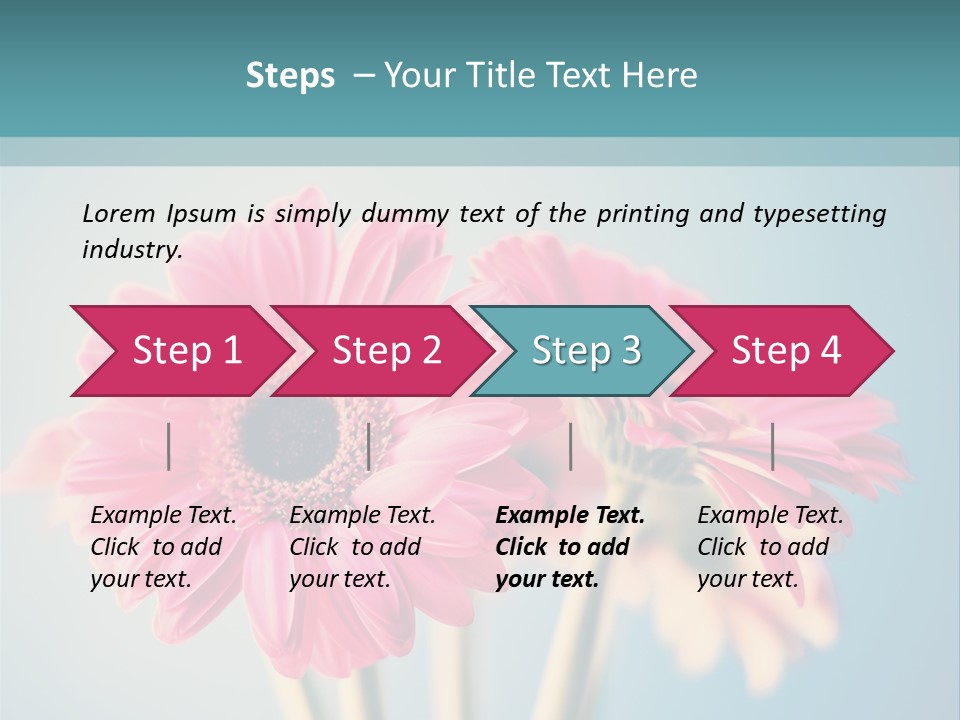 Steps – Your Title Text Here

Lorem Ipsum is simply dummy text of the printing and typesetting industry.

Step 1

Step 2

Step 3

Step 4

Example Text. Click to add your text.

Example Text. Click to add your text.

Example Text. Click to add your text.

Example Text. Click to add your text.